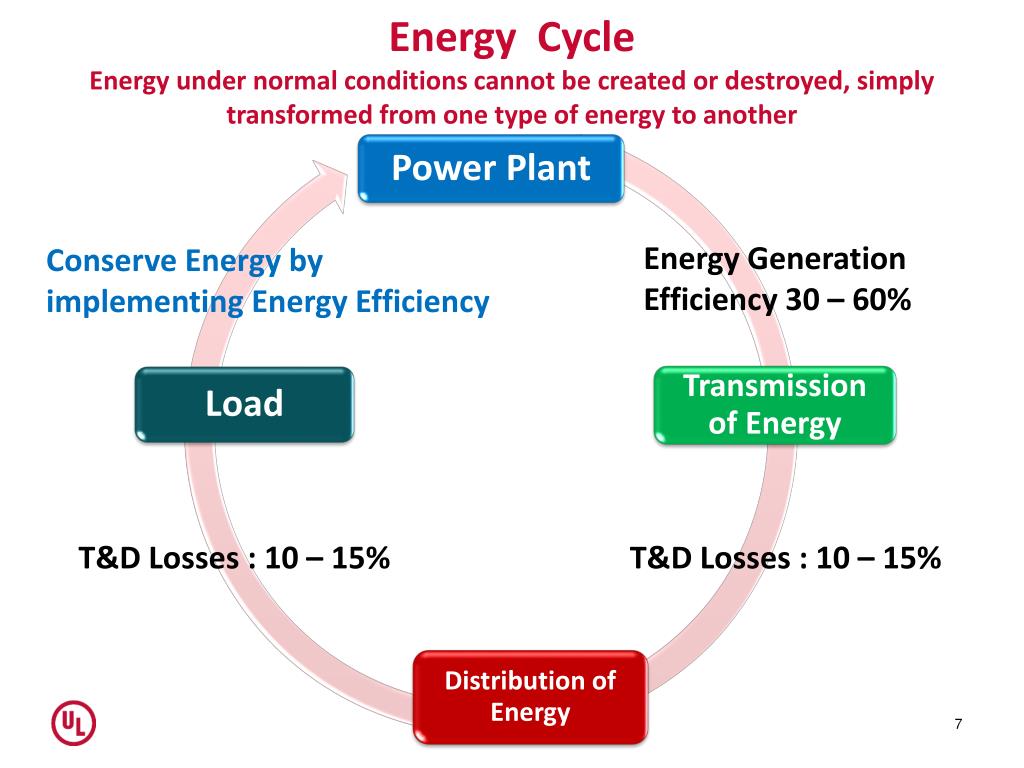 Energy Cycle

Energy under normal conditions cannot be created or destroyed, simply transformed from one type of energy to another

Power Plant

Conserve Energy by implementing Energy Efficiency

Energy Generation Efficiency 30 – 60%

Load

Transmission of Energy

T&D Losses : 10 – 15%

T&D Losses : 10 – 15%

Distribution of Energy

UL

7